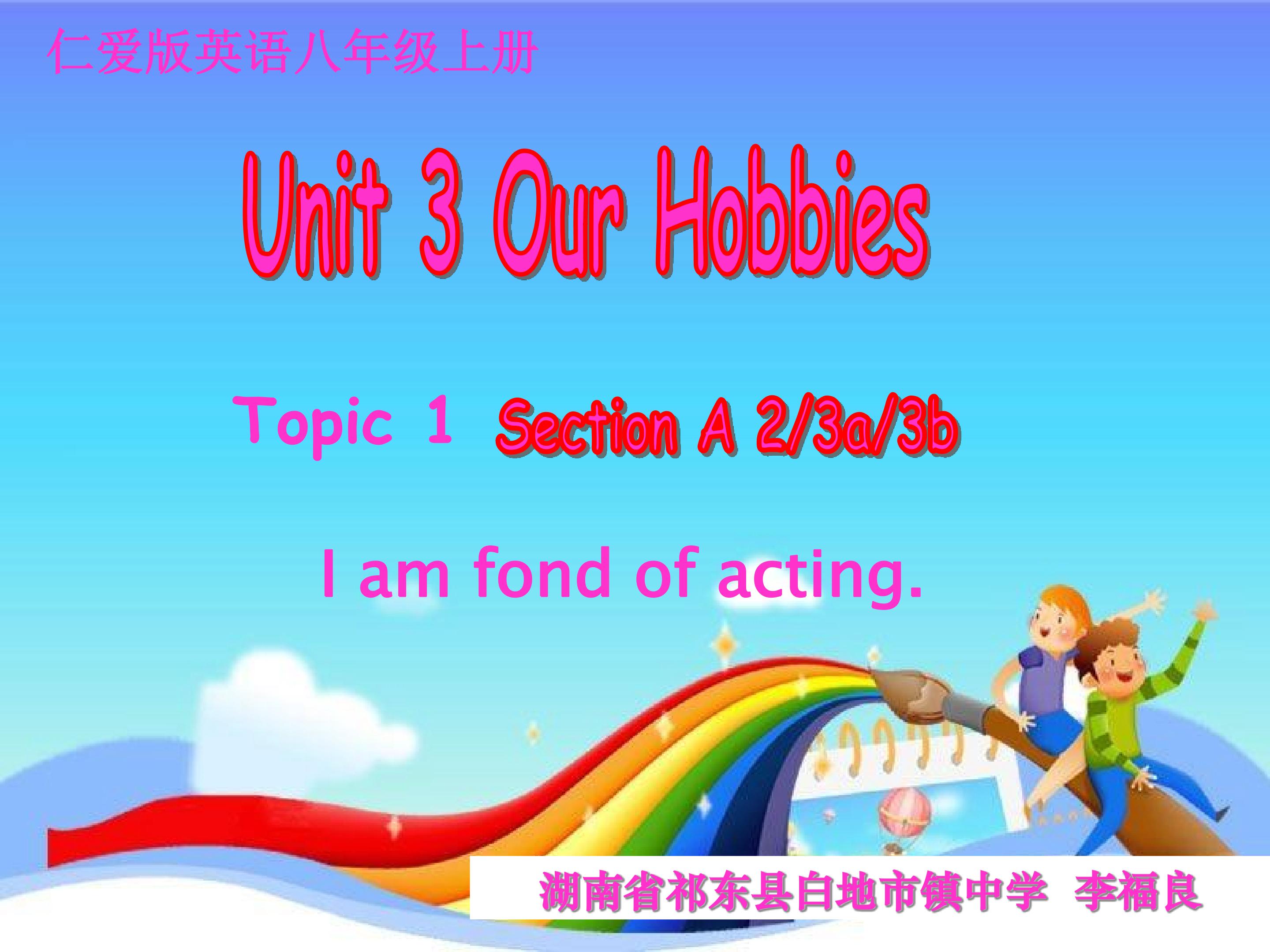 仁爱版英语八年级上册

Unit 3 Our Hobbies

Topic 1 Section A 2/3a/3b

I am fond of acting.

湖南省祁东县白地市镇中学 李福良